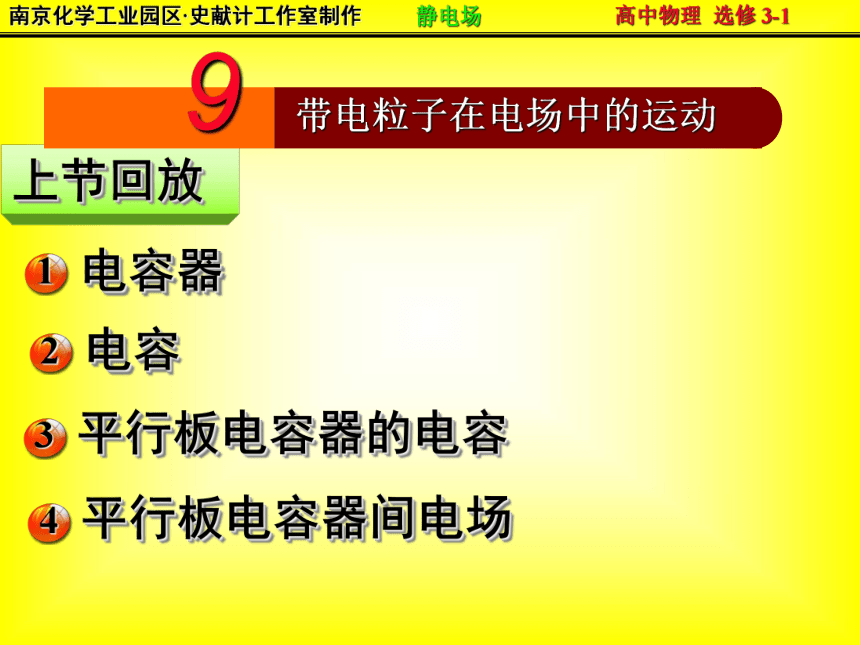 南京化学工业园区·史献计工作室制作　静电场　高中物理 选修 3-1

9 带电粒子在电场中的运动

上节回放

1 电容器

2 电容

3 平行板电容器的电容

4 平行板电容器间电场